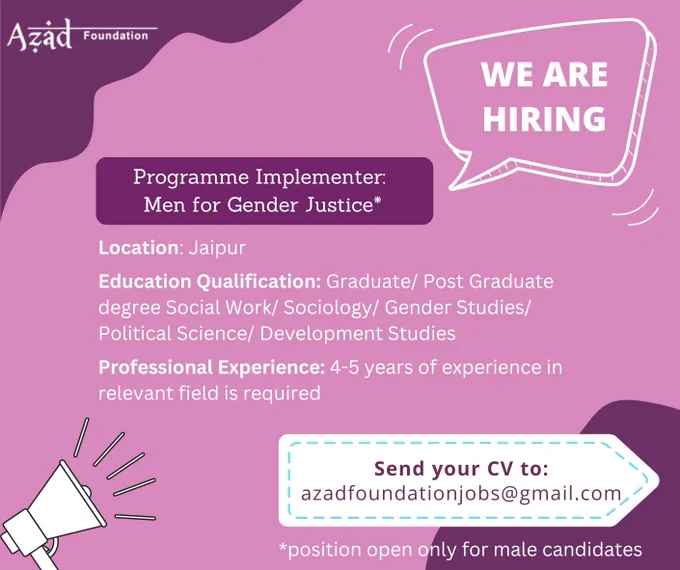 Azad Foundation

WE ARE HIRING

Programme Implementer: Men for Gender Justice*

Location: Jaipur

Education Qualification: Graduate/ Post Graduate degree Social Work/ Sociology/ Gender Studies/ Political Science/ Development Studies

Professional Experience: 4-5 years of experience in relevant field is required

Send your CV to:
azadfoundationjobs@gmail.com

*position open only for male candidates